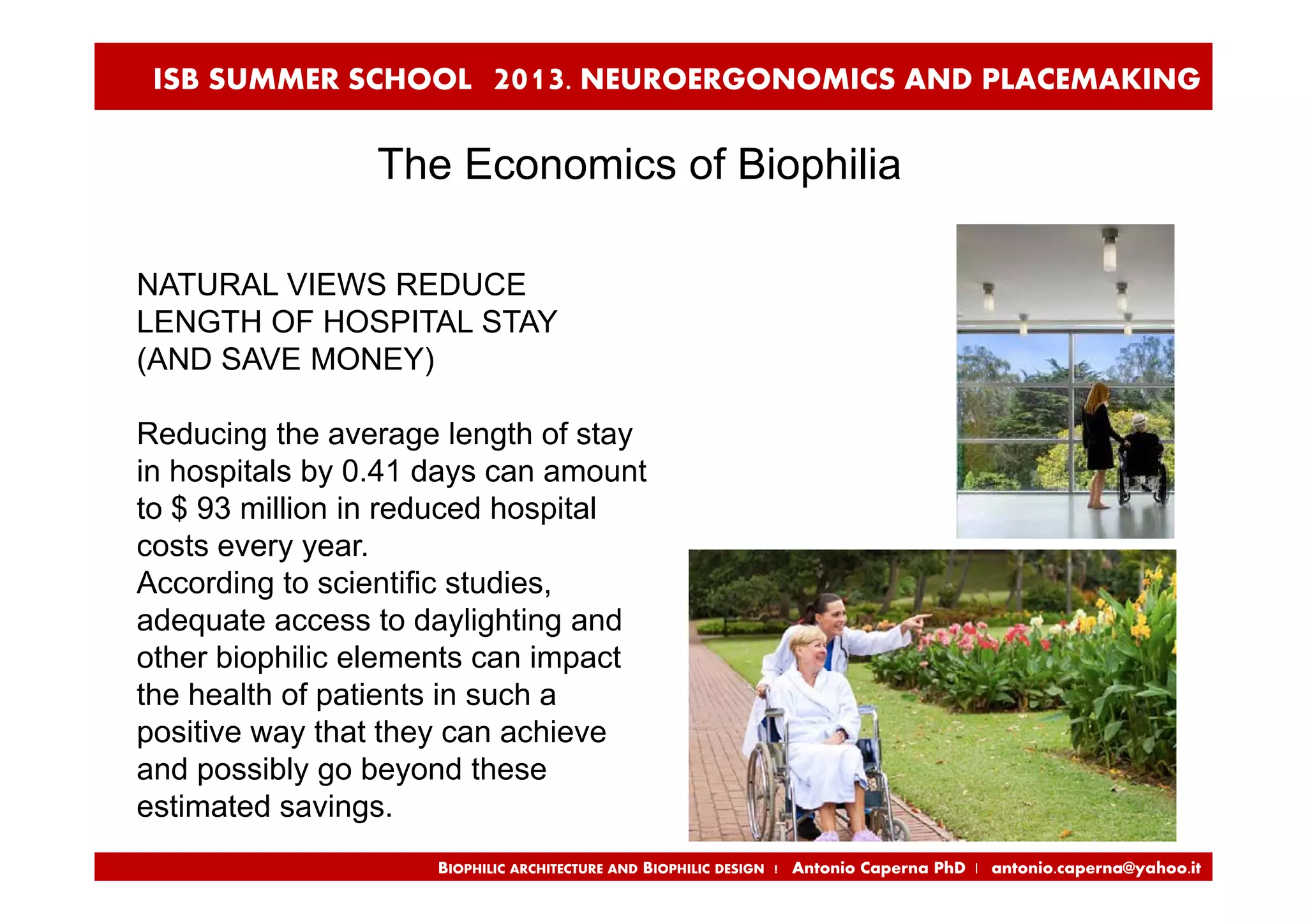 ISB SUMMER SCHOOL 2013. NEUROERGONOMICS AND PLACEMAKING

The Economics of Biophilia

NATURAL VIEWS REDUCE LENGTH OF HOSPITAL STAY (AND SAVE MONEY)

Reducing the average length of stay in hospitals by 0.41 days can amount to $ 93 million in reduced hospital costs every year.
According to scientific studies, adequate access to daylighting and other biophilic elements can impact the health of patients in such a positive way that they can achieve and possibly go beyond these estimated savings.

BIOPHILIC ARCHITECTURE AND BIOPHILIC DESIGN | Antonio Caperna PhD | antonio.caperna@yahoo.it